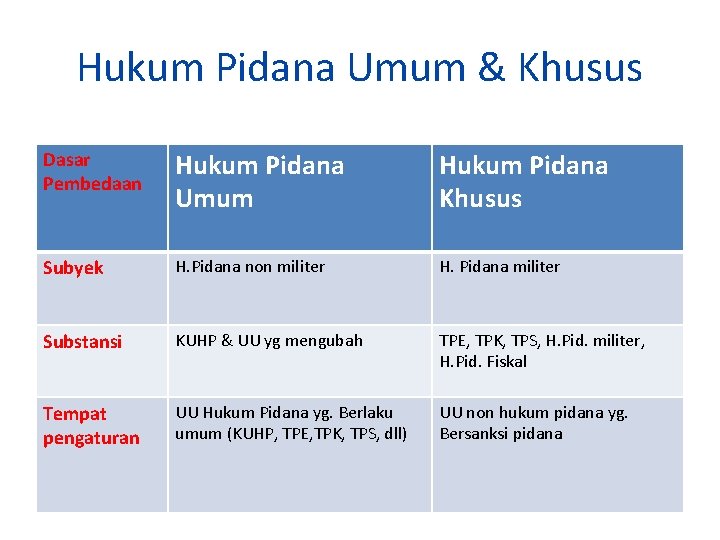 Hukum Pidana Umum & Khusus

| Dasar Pembedaan | Hukum Pidana Umum | Hukum Pidana Khusus |
|---|---|---|
| Subyek | H.Pidana non militer | H. Pidana militer |
| Substansi | KUHP & UU yg mengubah | TPE, TPK, TPS, H.Pid. militer, H.Pid. Fiskal |
| Tempat pengaturan | UU Hukum Pidana yg. Berlaku umum (KUHP, TPE,TPK, TPS, dll) | UU non hukum pidana yg. Bersanksi pidana |